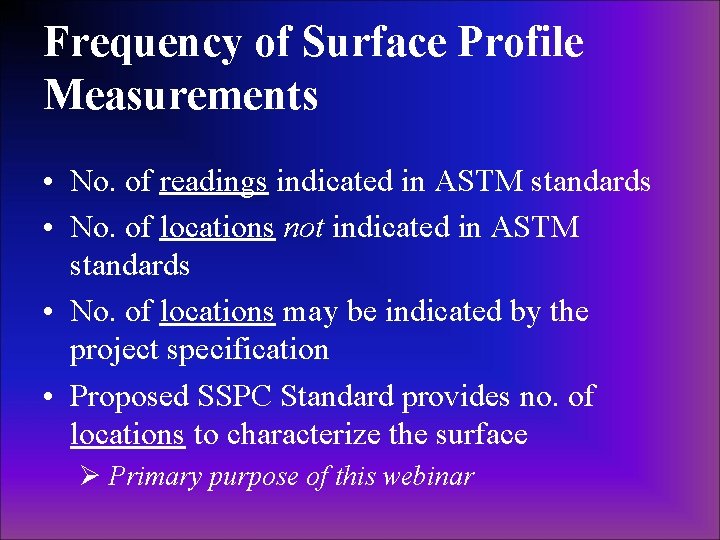 Frequency of Surface Profile Measurements

• No. of readings indicated in ASTM standards
• No. of locations not indicated in ASTM standards
• No. of locations may be indicated by the project specification
• Proposed SSPC Standard provides no. of locations to characterize the surface
➢ Primary purpose of this webinar